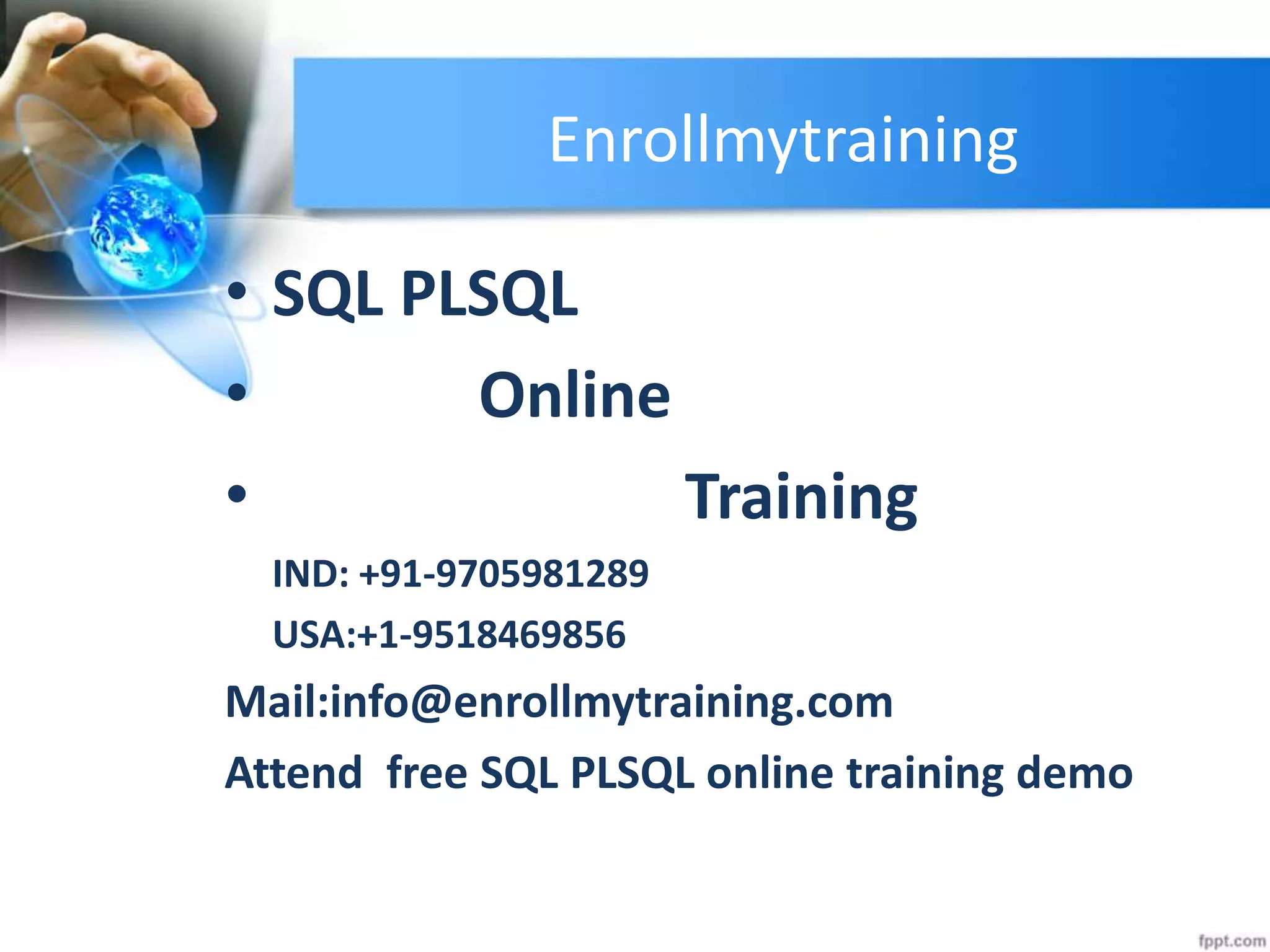 Enrollmytraining

• SQL PLSQL
• Online
• Training

IND: +91-9705981289

USA:+1-9518469856

Mail:info@enrollmytraining.com

Attend  free SQL PLSQL online training demo

fppt.com